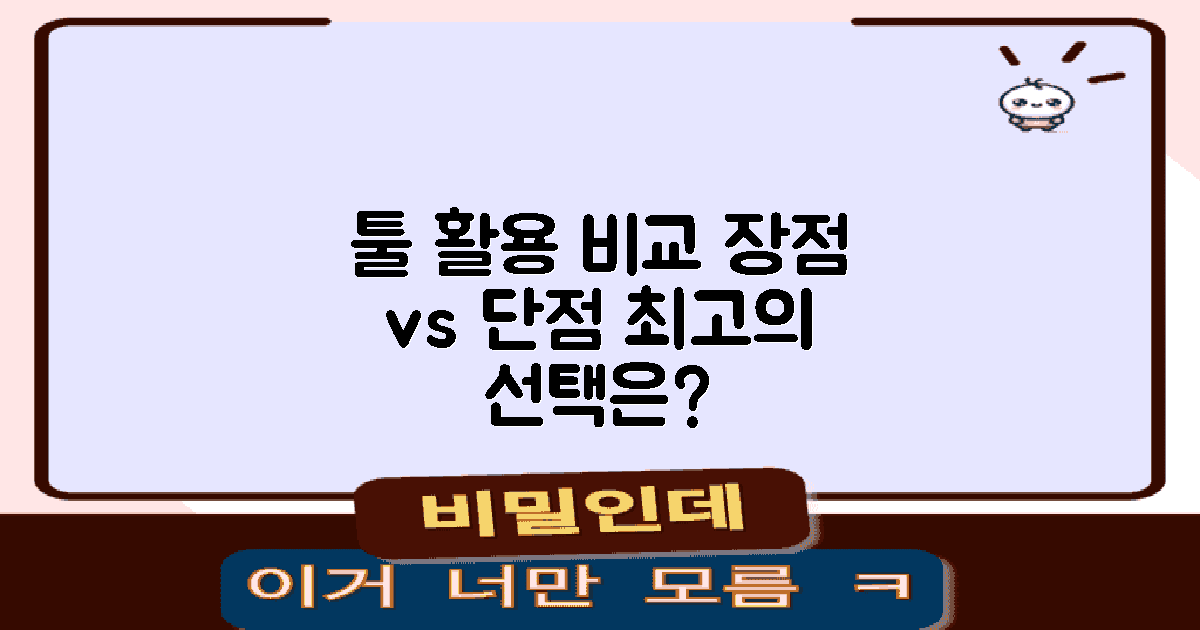 툴 활용 비교 장점
vs 단점 최고의
선택은?

비밀인데

이거 너만 모름 ㅋ